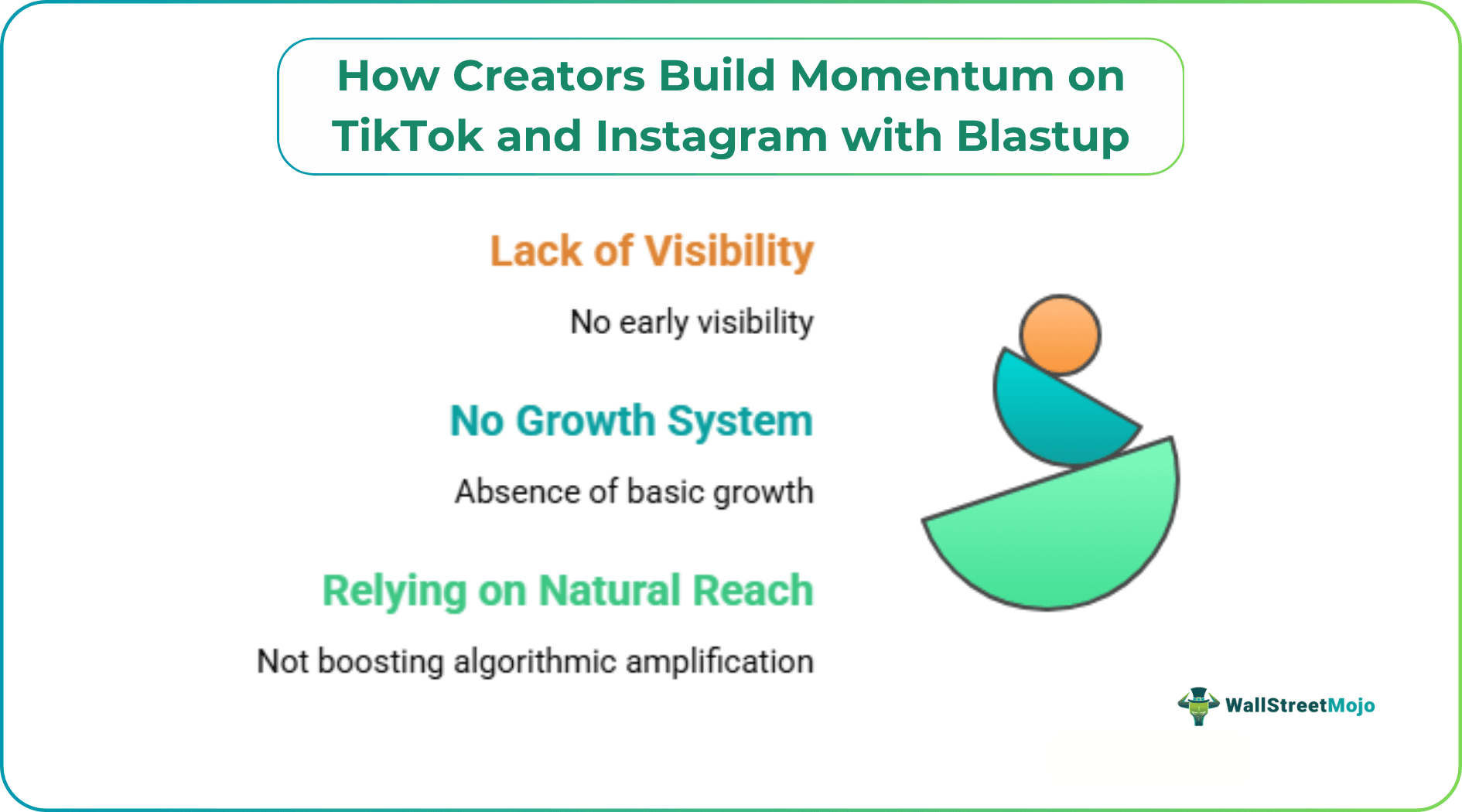 How Creators Build Momentum on TikTok and Instagram with Blastup

Lack of Visibility

No early visibility

No Growth System

Absence of basic growth

Relying on Natural Reach

Not boosting algorithmic amplification

WallStreetMojo